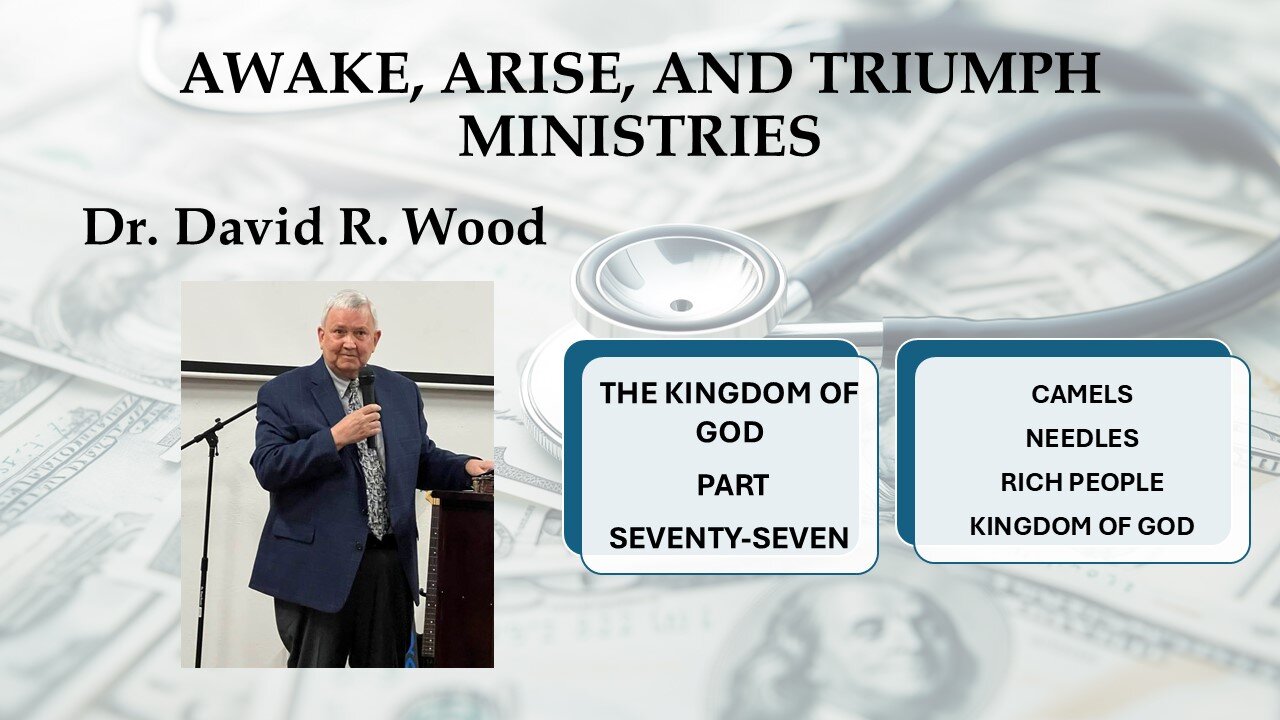 AWAKE, ARISE, AND TRIUMPH MINISTRIES

Dr. David R. Wood

THE KINGDOM OF GOD

PART

SEVENTY-SEVEN

CAMELS

NEEDLES

RICH PEOPLE

KINGDOM OF GOD